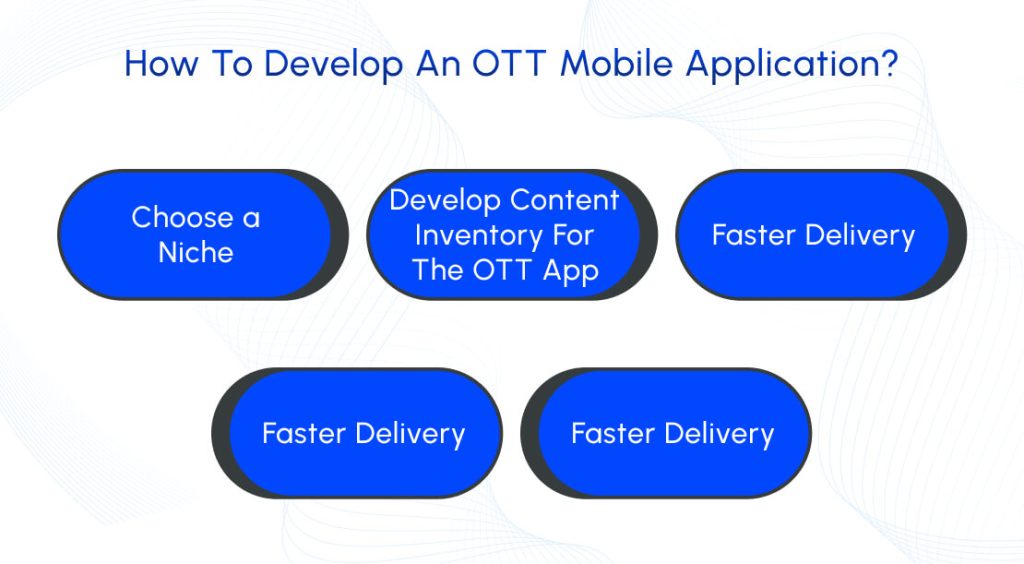 How To Develop An OTT Mobile Application?

Choose a Niche

Develop Content Inventory For The OTT App

Faster Delivery

Faster Delivery

Faster Delivery